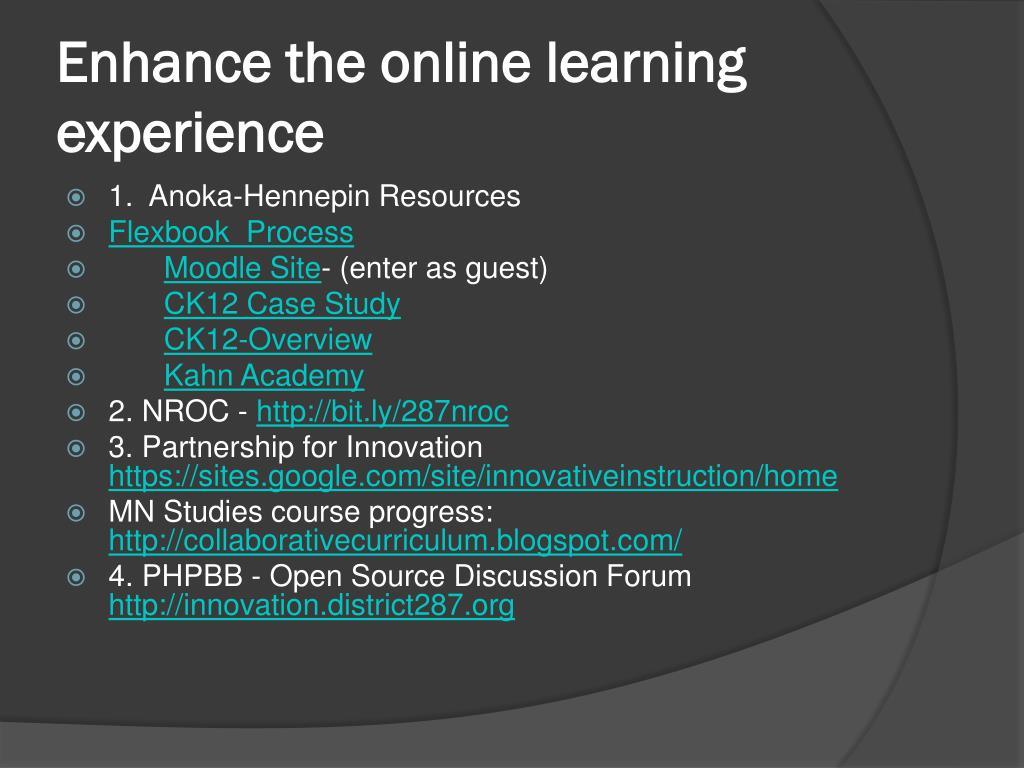 Enhance the online learning experience

1. Anoka-Hennepin Resources
Flexbook Process
Moodle Site- (enter as guest)
CK12 Case Study
CK12-Overview
Kahn Academy
2. NROC - http://bit.ly/287nroc
3. Partnership for Innovation https://sites.google.com/site/innovativeinstruction/home
MN Studies course progress: http://collaborativecurriculum.blogspot.com/
4. PHPBB - Open Source Discussion Forum http://innovation.district287.org